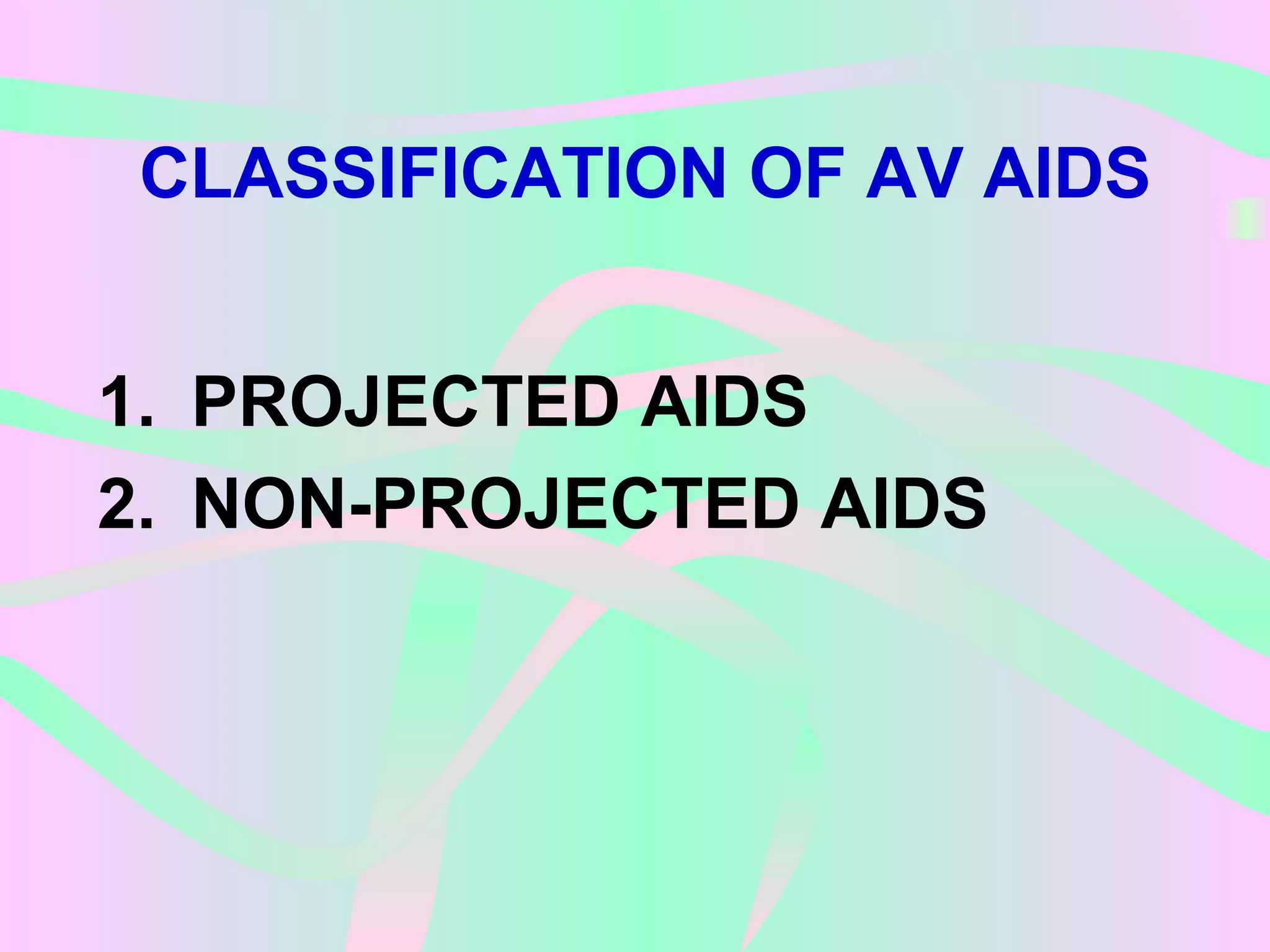 CLASSIFICATION OF AV AIDS

1. PROJECTED AIDS
2. NON-PROJECTED AIDS